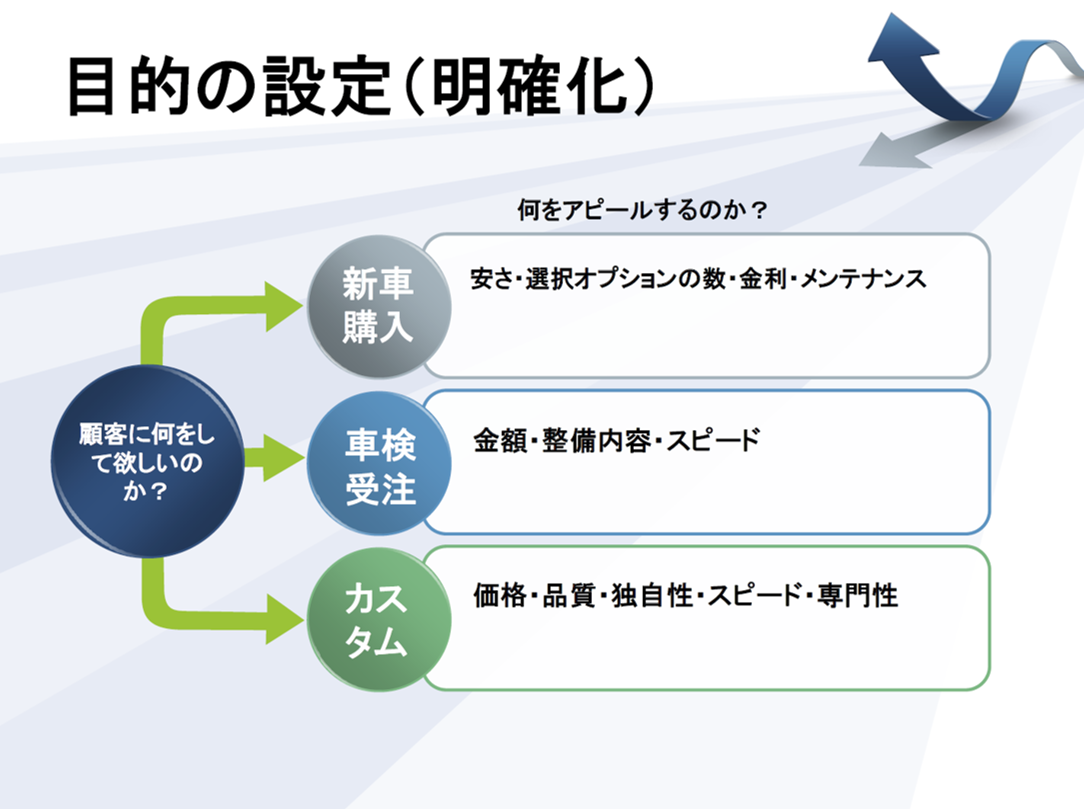 目的の設定（明確化）

何をアピールするのか？

顧客に何をして欲しいのか？

新車購入

安さ・選択オプションの数・金利・メンテナンス

車検受注

金額・整備内容・スピード

カスタム

価格・品質・独自性・スピード・専門性